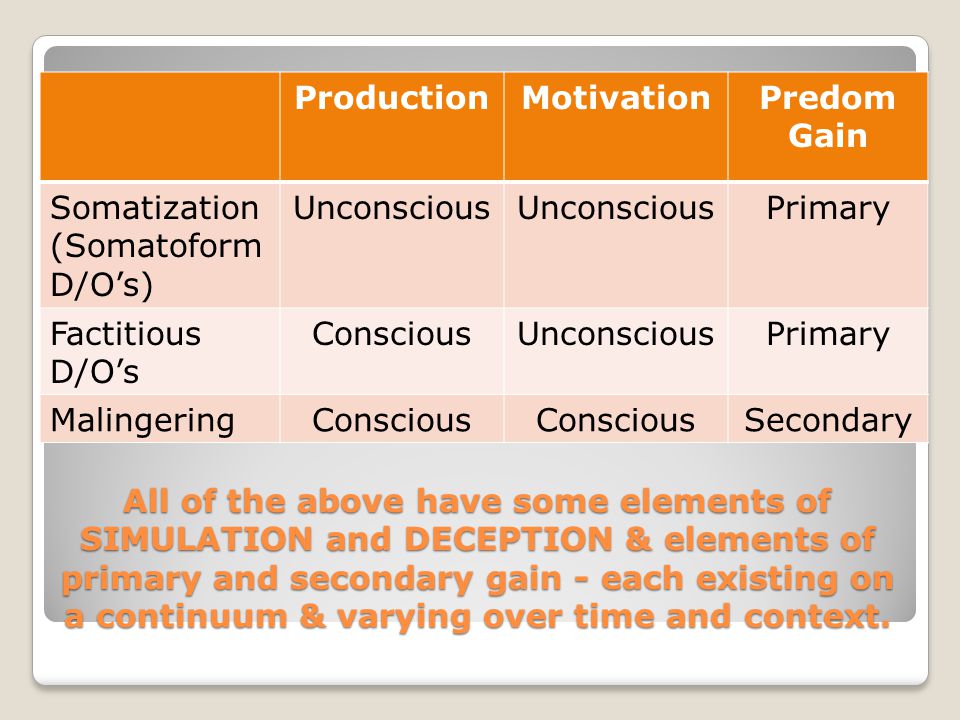 | | Production | Motivation | Predom Gain |
|---|---|---|---|
| Somatization (Somatoform D/O’s) | Unconscious | Unconscious | Primary |
| Factitious D/O’s | Conscious | Unconscious | Primary |
| Malingering | Conscious | Conscious | Secondary |

All of the above have some elements of SIMULATION and DECEPTION & elements of primary and secondary gain - each existing on a continuum & varying over time and context.